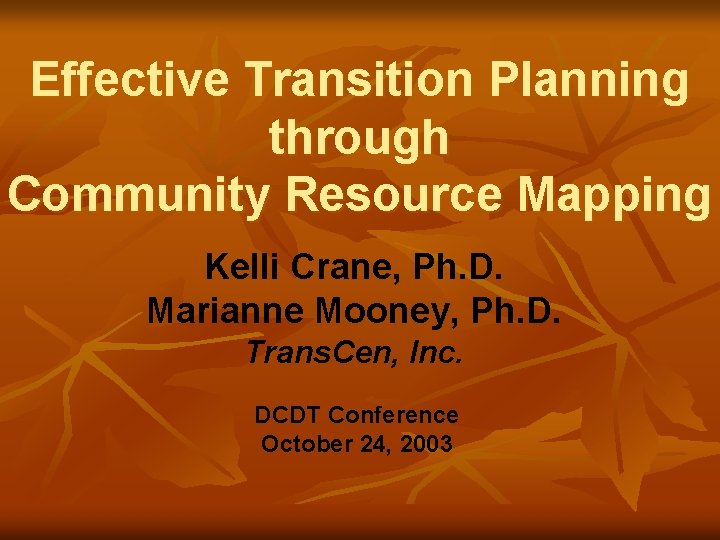 Effective Transition Planning through Community Resource Mapping

Kelli Crane, Ph.D.
Marianne Mooney, Ph.D.
TransCen, Inc.

DCDT Conference
October 24, 2003